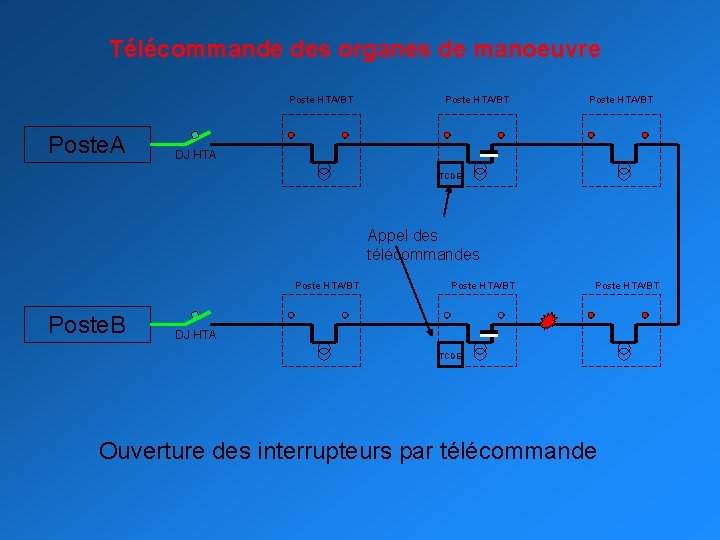 Télécommande des organes de manoeuvre

Poste HTA/BT

Poste HTA/BT

Poste HTA/BT

PosteA

DJ HTA

TCDE

Appel des télécommandes

Poste HTA/BT

Poste HTA/BT

Poste HTA/BT

PosteB

DJ HTA

TCDE

Ouverture des interrupteurs par télécommande